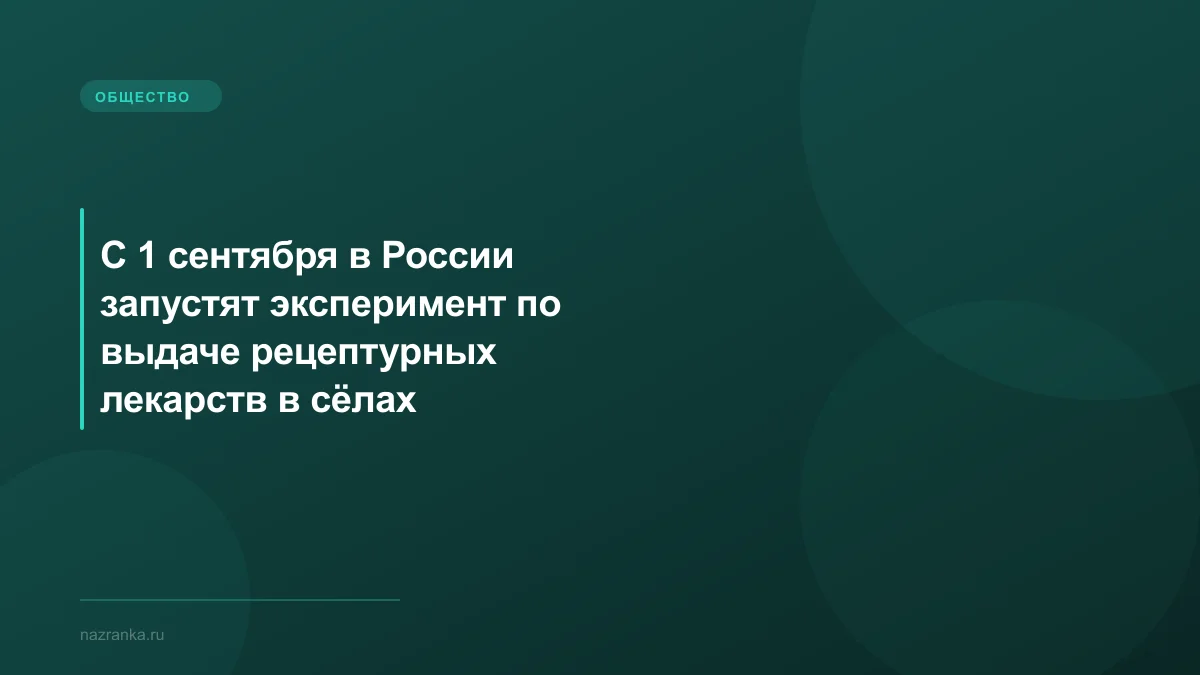 ОБЩЕСТВО

С 1 сентября в России запустят эксперимент по выдаче рецептурных лекарств в сёлах

nazranka.ru